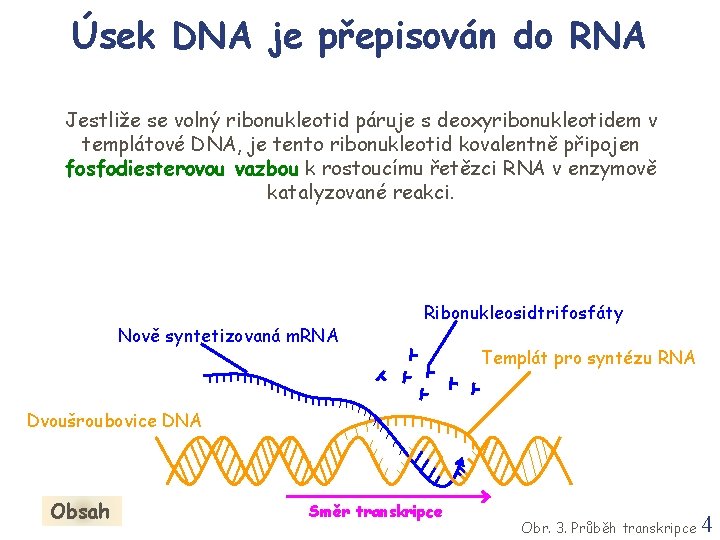 Úsek DNA je přepisován do RNA

Jestliže se volný ribonukleotid páruje s deoxyribonukleotidem v templátové DNA, je tento ribonukleotid kovalentně připojen fosfodiesterovou vazbou k rostoucímu řetězci RNA v enzymově katalyzované reakci.

Ribonukleosidtrifosfáty

Nově syntetizovaná mRNA

Templát pro syntézu RNA

Dvoušroubovice DNA

Obsah

Směr transkripce

Obr. 3. Průběh transkripce 4